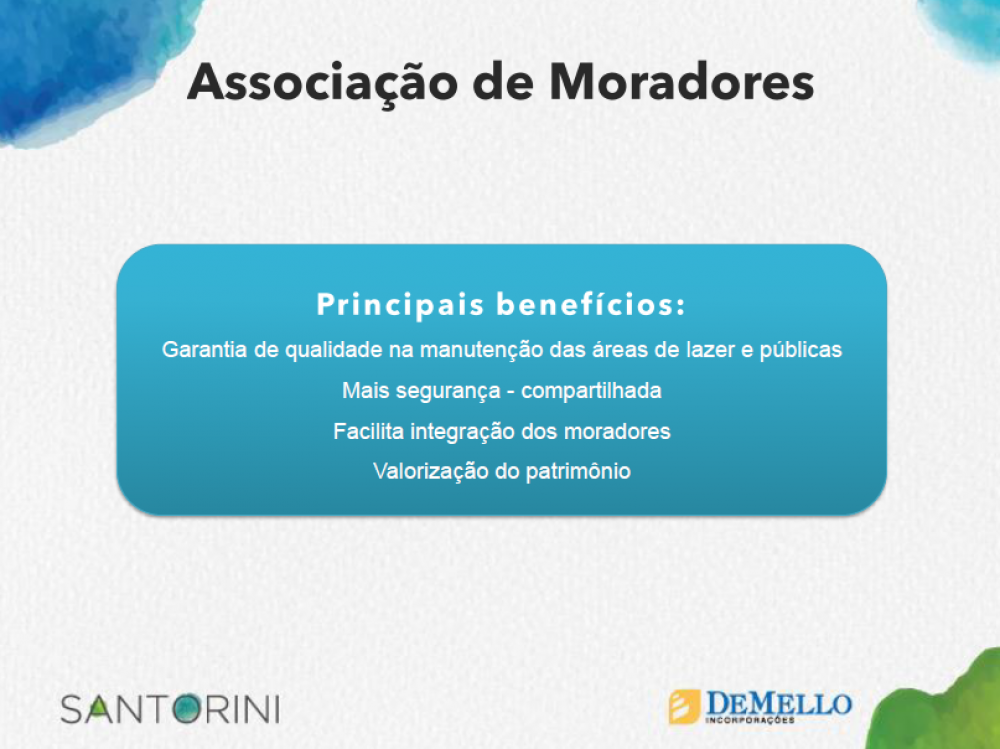 Associação de Moradores

Principais benefícios:

Garantia de qualidade na manutenção das áreas de lazer e públicas

Mais segurança - compartilhada

Facilita integração dos moradores

Valorização do patrimônio

SANTORINI

DEMELLO
INCORPORAÇÕES